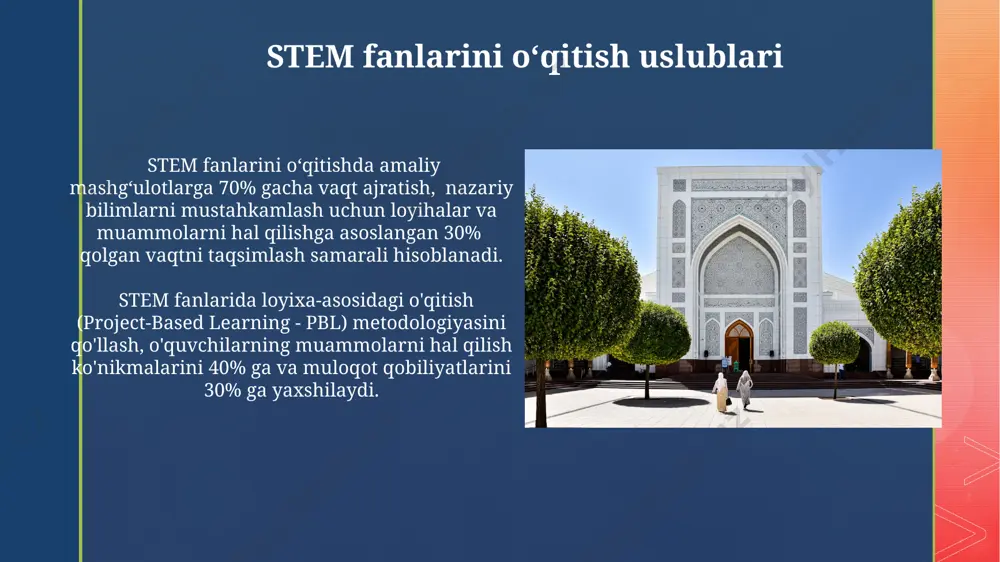 STEM fanlarini o‘qitish uslublari

STEM fanlarini o‘qitishda amaliy mashg‘ulotlarga 70% gacha vaqt ajratish, nazariy bilimlarni mustahkamlash uchun loyihalar va muammolarni hal qilishga asoslangan 30% qolgan vaqtni taqsimlash samarali hisoblanadi.

STEM fanlarida loyixa-asosidagi o'qitish (Project-Based Learning - PBL) metodologiyasini qo'llash, o'quvchilarning muammolarni hal qilish ko'nikmalarini 40% ga va muloqot qobiliyatlarini 30% ga yaxshilaydi.